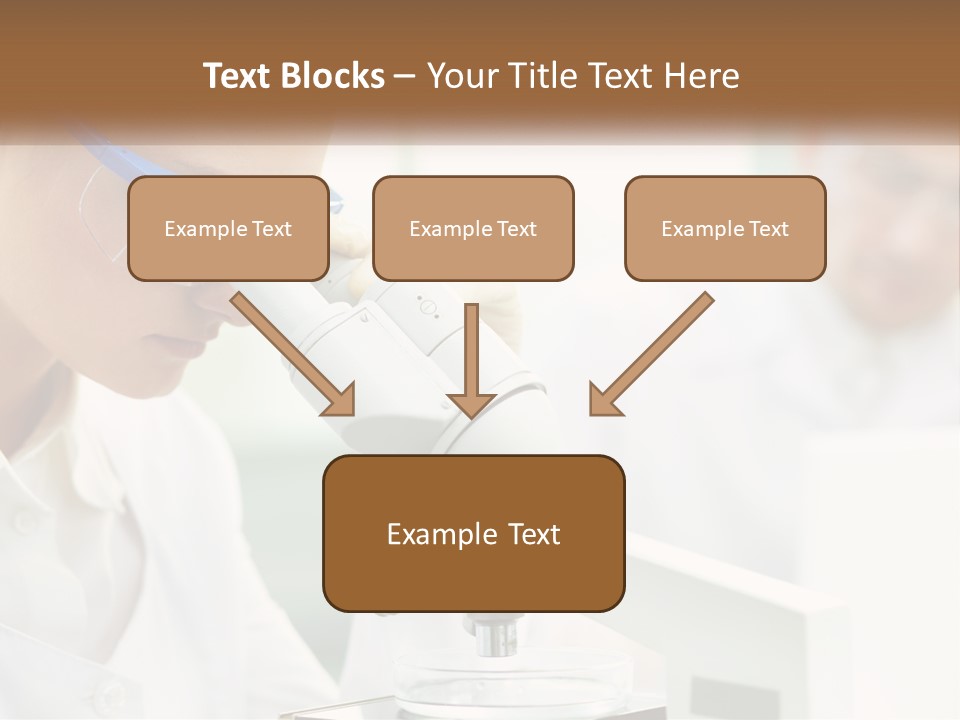 Text Blocks – Your Title Text Here

Example Text

Example Text

Example Text

Example Text